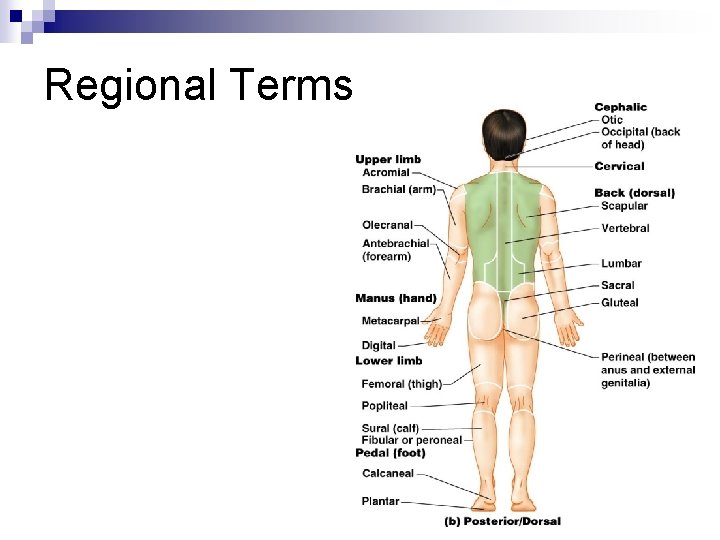 Regional Terms

Upper limb
Acromial
Brachial (arm)
Olecranal
Antebrachial (forearm)
Manus (hand)
Metacarpal
Digital
Lower limb
Femoral (thigh)
Popliteal
Sural (calf)
Fibular or peroneal
Pedal (foot)
Calcaneal
Plantar

Cephalic
Otic
Occipital (back of head)
Cervical
Back (dorsal)
Scapular
Vertebral
Lumbar
Sacral
Gluteal
Perineal (between anus and external genitalia)

(b) Posterior/Dorsal